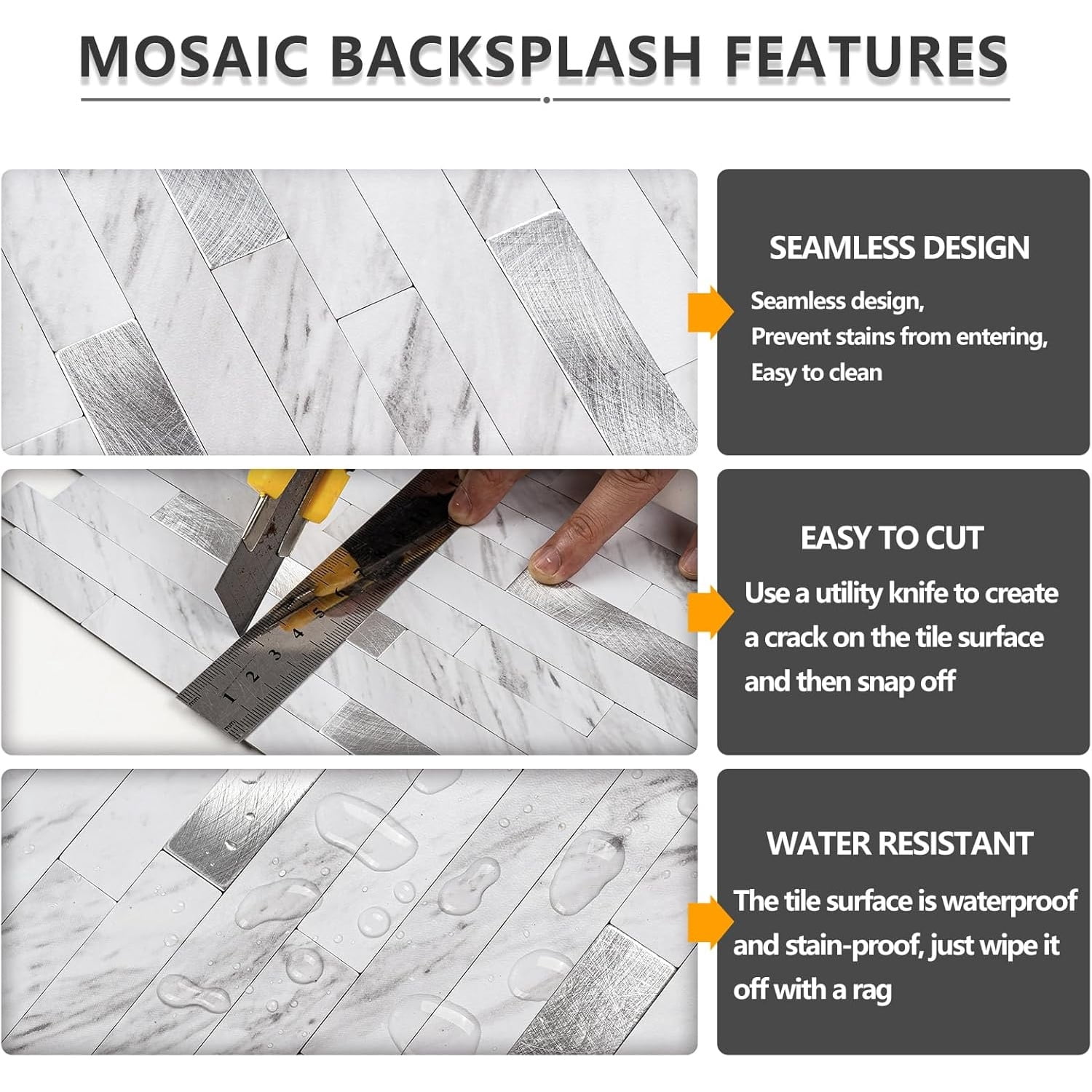 MOSAIC BACKSPLASH FEATURES

SEAMLESS DESIGN

Seamless design,
Prevent stains from entering,
Easy to clean

1 2 3 4 5

EASY TO CUT

Use a utility knife to create a crack on the tile surface and then snap off

WATER RESISTANT

The tile surface is waterproof and stain-proof, just wipe it off with a rag